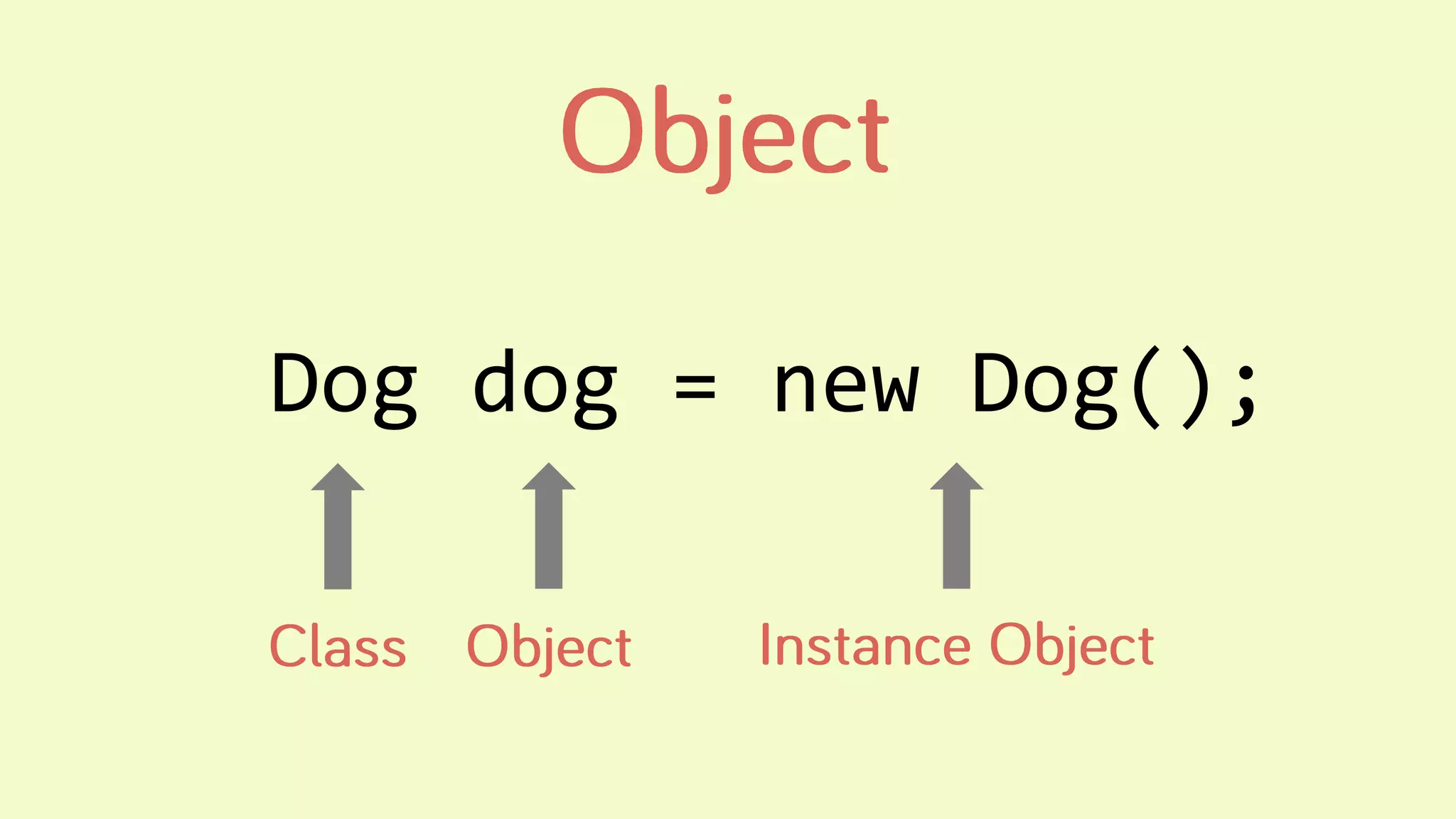 Object

Dog dog = new Dog();

Class Object Instance Object